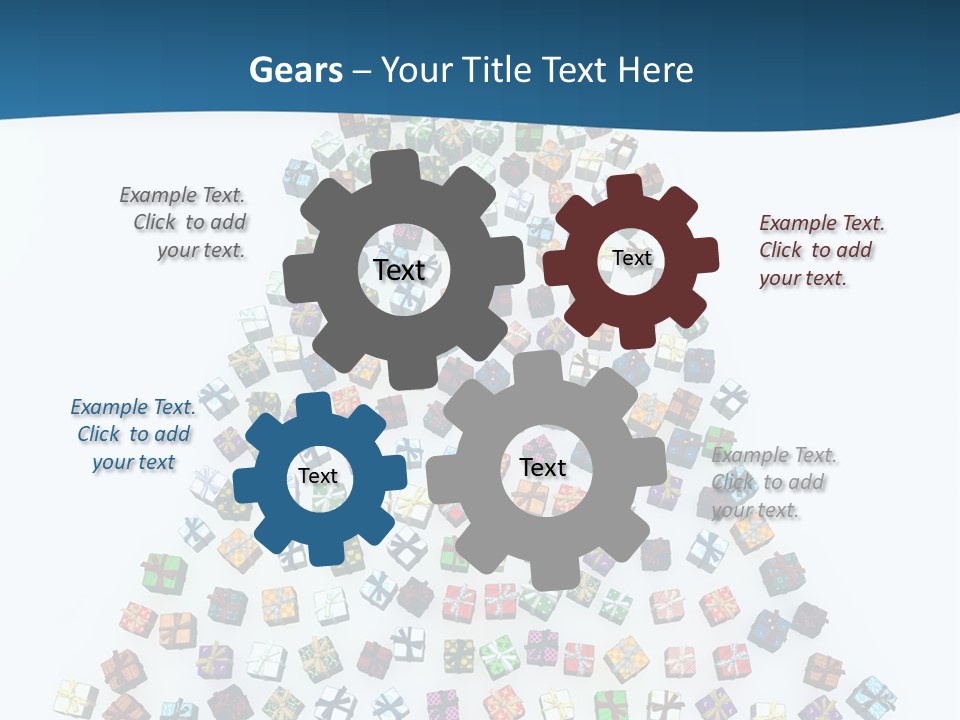 Gears – Your Title Text Here

Example Text. Click to add your text.

Text

Text

Example Text. Click to add your text.

Example Text. Click to add your text

Text

Text

Example Text. Click to add your text.